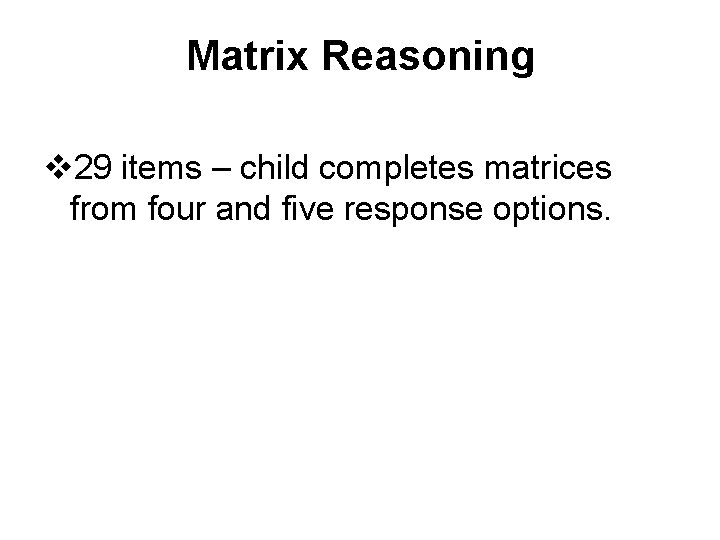 Matrix Reasoning

❖29 items – child completes matrices from four and five response options.